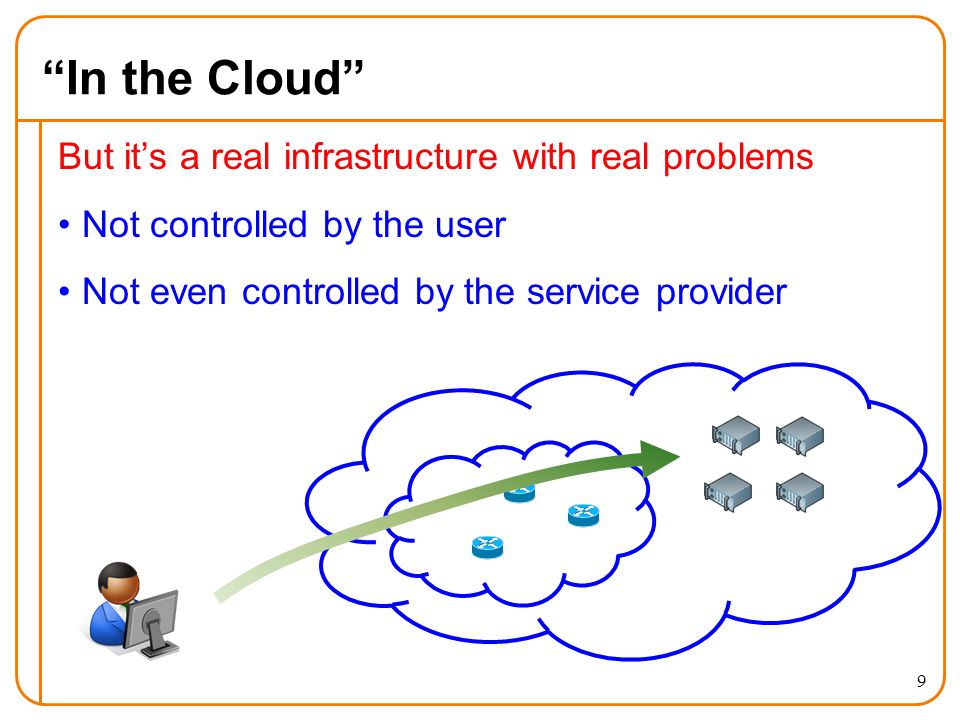 “In the Cloud”

But it’s a real infrastructure with real problems

• Not controlled by the user

• Not even controlled by the service provider

9